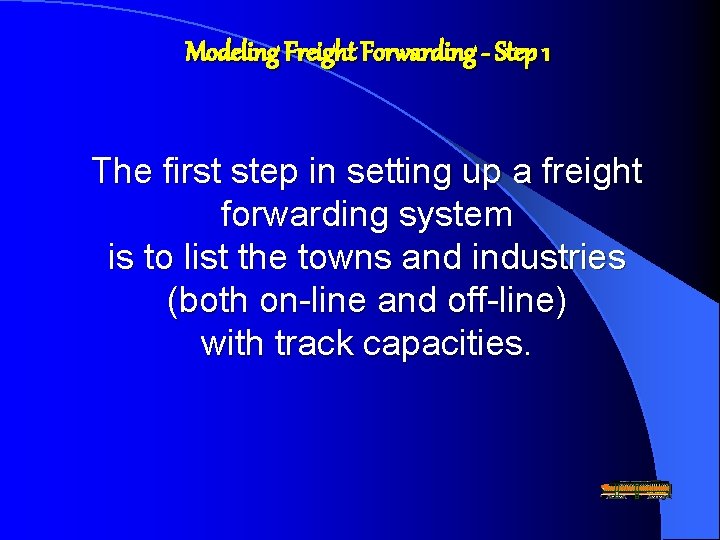 Modeling Freight Forwarding - Step 1

The first step in setting up a freight forwarding system
is to list the towns and industries
(both on-line and off-line)
with track capacities.